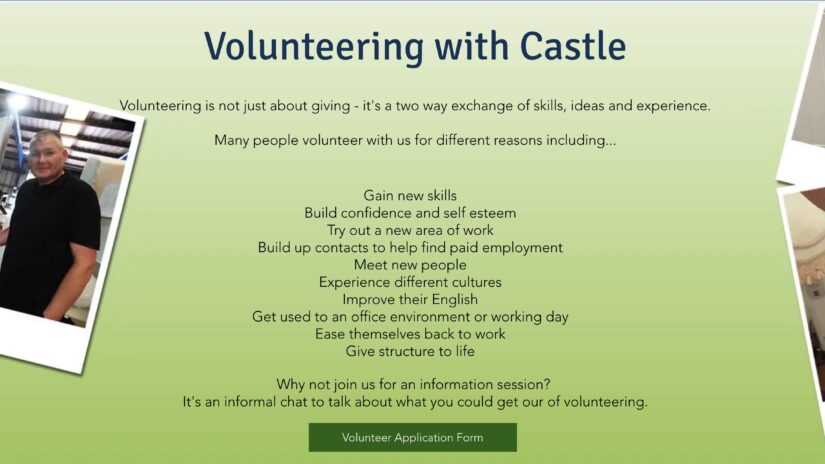 Volunteering with Castle

Volunteering is not just about giving - it's a two way exchange of skills, ideas and experience.

Many people volunteer with us for different reasons including...

Gain new skills
Build confidence and self esteem
Try out a new area of work
Build up contacts to help find paid employment
Meet new people
Experience different cultures
Improve their English
Get used to an office environment or working day
Ease themselves back to work
Give structure to life

Why not join us for an information session?
It's an informal chat to talk about what you could get our of volunteering.

Volunteer Application Form